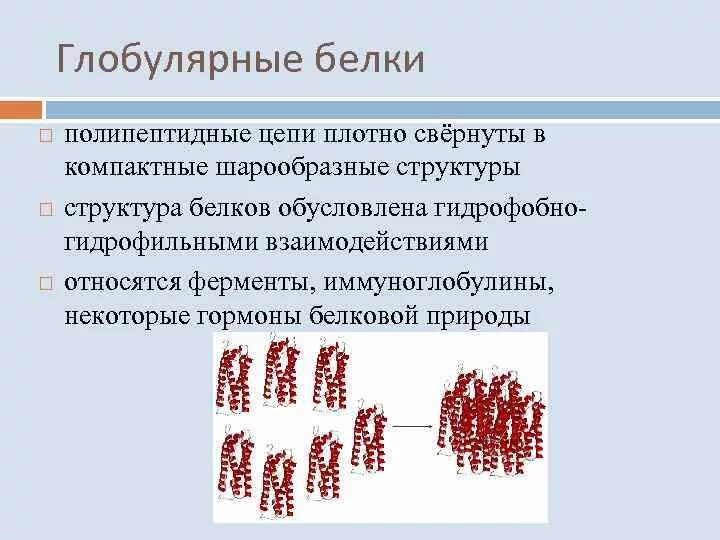 Глобулярные белки

□ полипептидные цепи плотно свёрнуты в компактные шарообразные структуры

□ структура белков обусловлена гидрофобно-гидрофильными взаимодействиями

□ относятся ферменты, иммуноглобулины, некоторые гормоны белковой природы